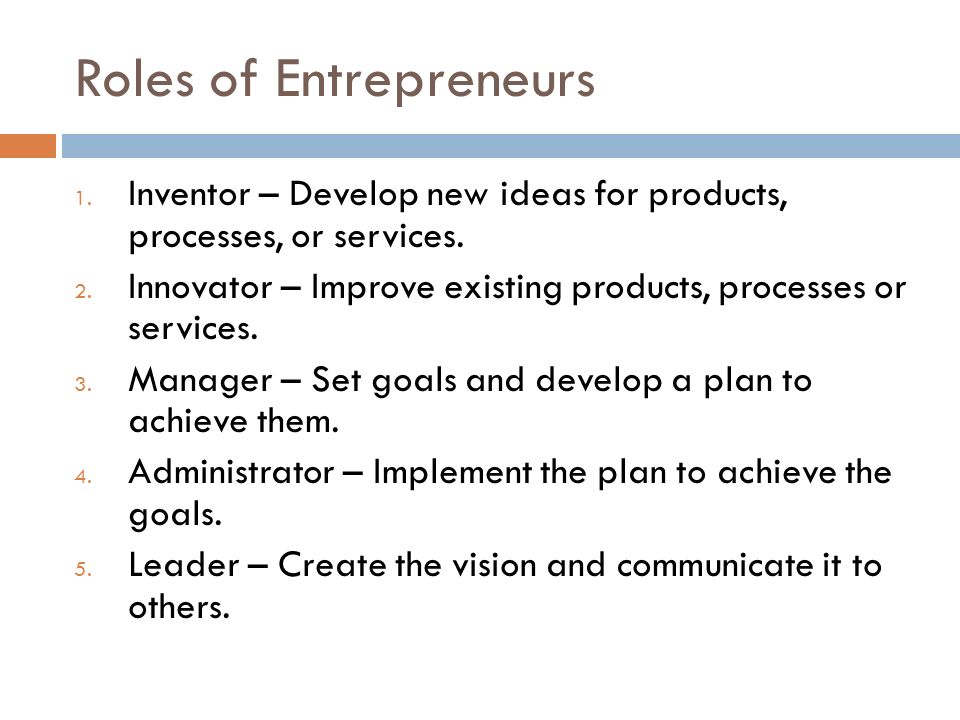 Roles of Entrepreneurs

1. Inventor – Develop new ideas for products, processes, or services.
2. Innovator – Improve existing products, processes or services.
3. Manager – Set goals and develop a plan to achieve them.
4. Administrator – Implement the plan to achieve the goals.
5. Leader – Create the vision and communicate it to others.